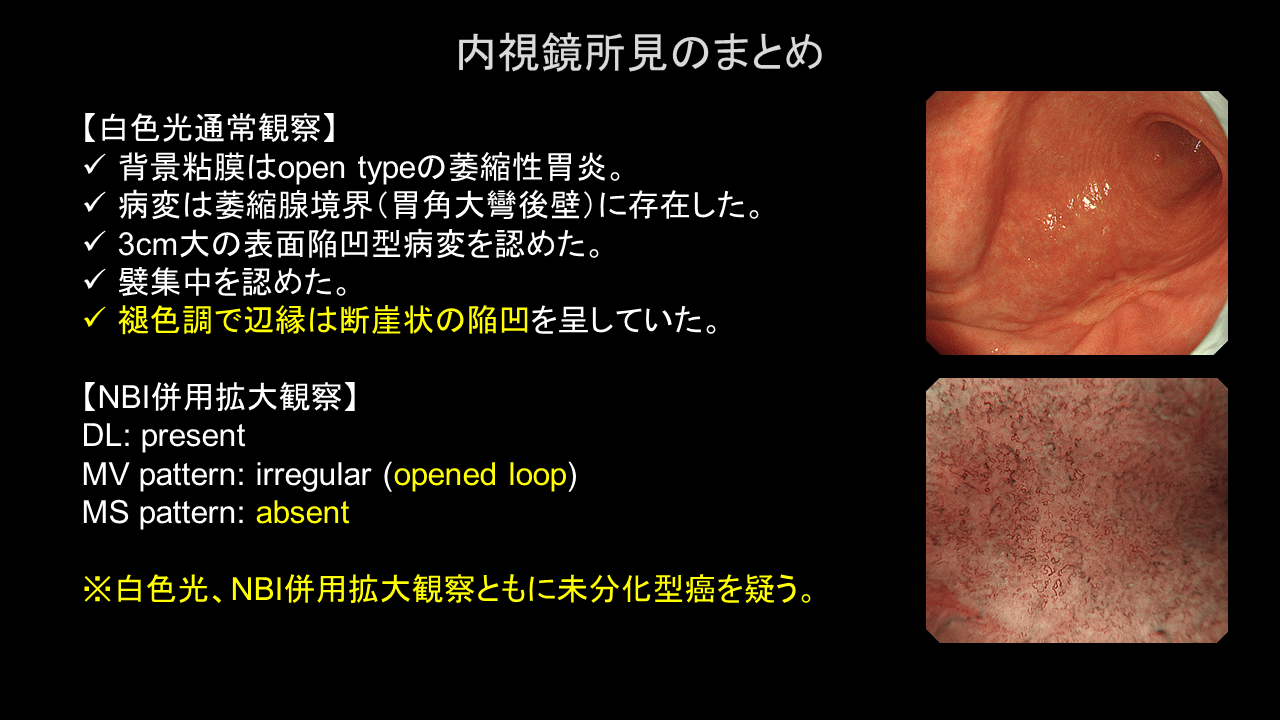 内視鏡所見のまとめ

【白色光通常観察】
✓ 背景粘膜はopen typeの萎縮性胃炎。
✓ 病変は萎縮腺境界（胃角大彎後壁）に存在した。
✓ 3cm大の表面陥凹型病変を認めた。
✓ 襞集中を認めた。
✓ 褪色調で辺縁は断崖状の陥凹を呈していた。

【NBI併用拡大観察】
DL: present
MV pattern: irregular (opened loop)
MS pattern: absent

※白色光、NBI併用拡大観察ともに未分化型癌を疑う。